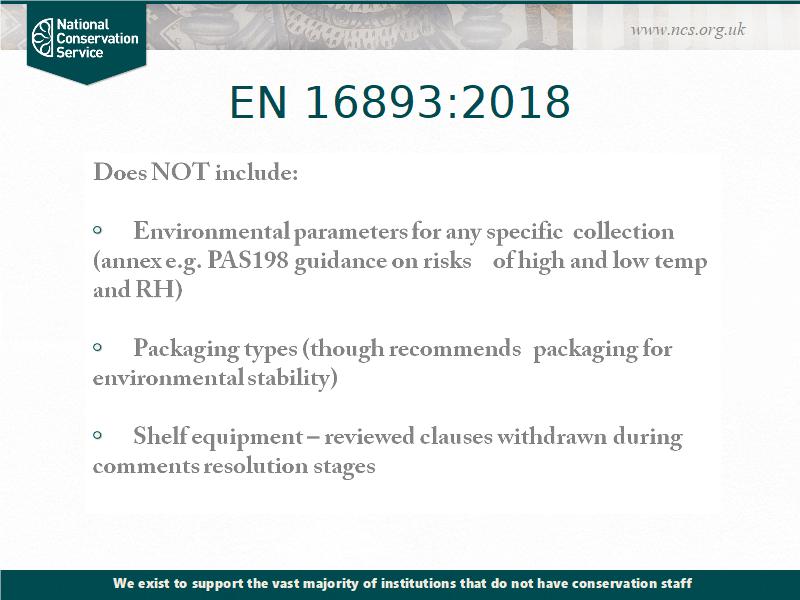 National Conservation Service

www.ncs.org.uk

EN 16893:2018

Does NOT include:

◦ Environmental parameters for any specific collection (annex e.g. PAS198 guidance on risks of high and low temp and RH)

◦ Packaging types (though recommends packaging for environmental stability)

◦ Shelf equipment – reviewed clauses withdrawn during comments resolution stages

We exist to support the vast majority of institutions that do not have conservation staff